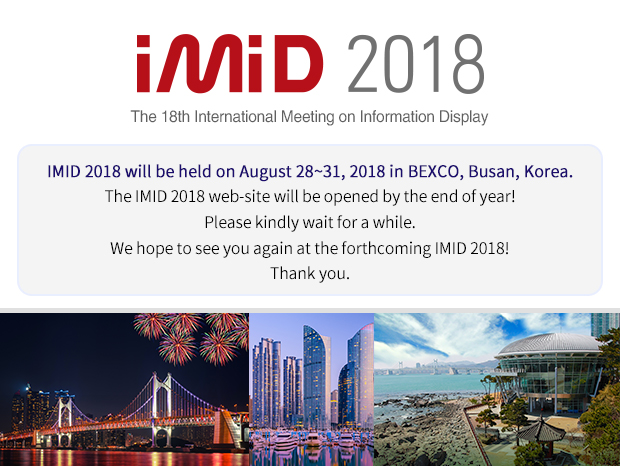 iMiD 2018

The 18th International Meeting on Information Display

IMID 2018 will be held on August 28~31, 2018 in BEXCO, Busan, Korea.
The IMID 2018 web-site will be opened by the end of year!
Please kindly wait for a while.
We hope to see you again at the forthcoming IMID 2018!
Thank you.